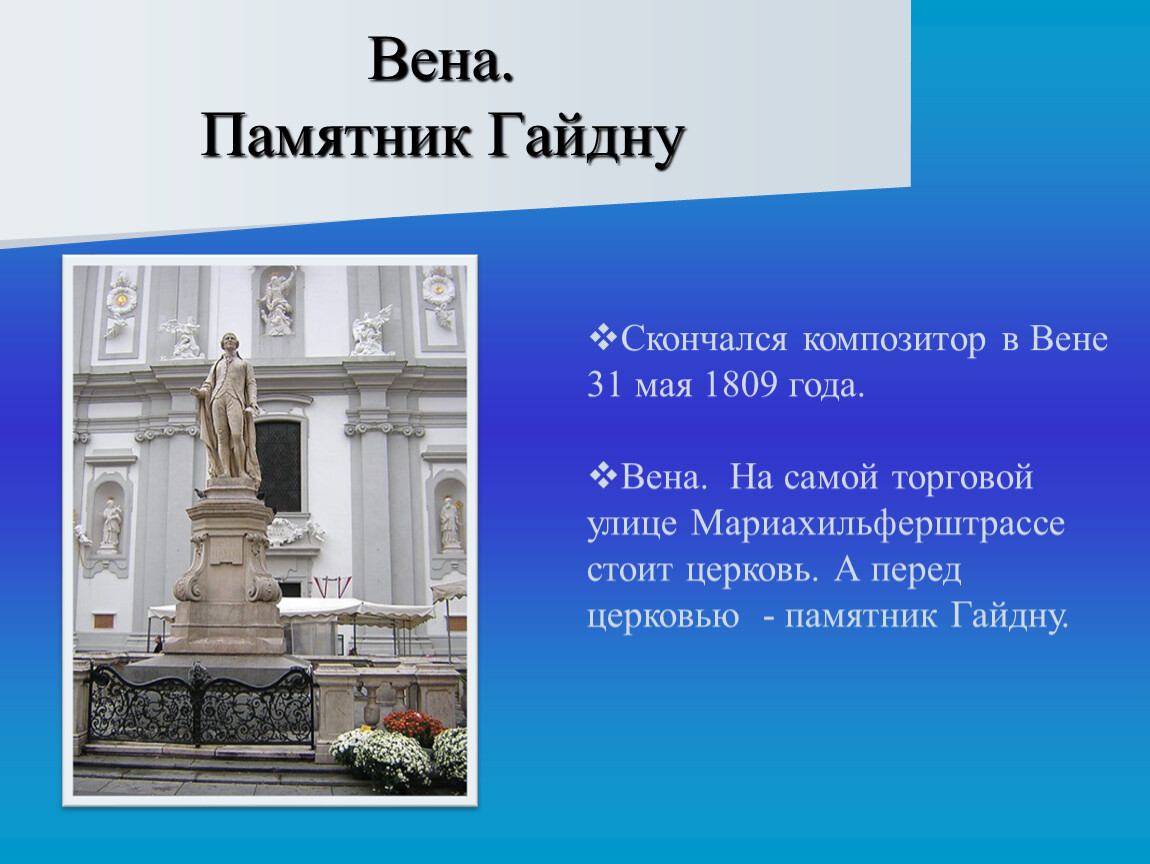 Вена.
Памятник Гайдну

❖Скончался композитор в Вене 31 мая 1809 года.

❖Вена. На самой торговой улице Мариахильферштрассе стоит церковь. А перед церковью - памятник Гайдну.